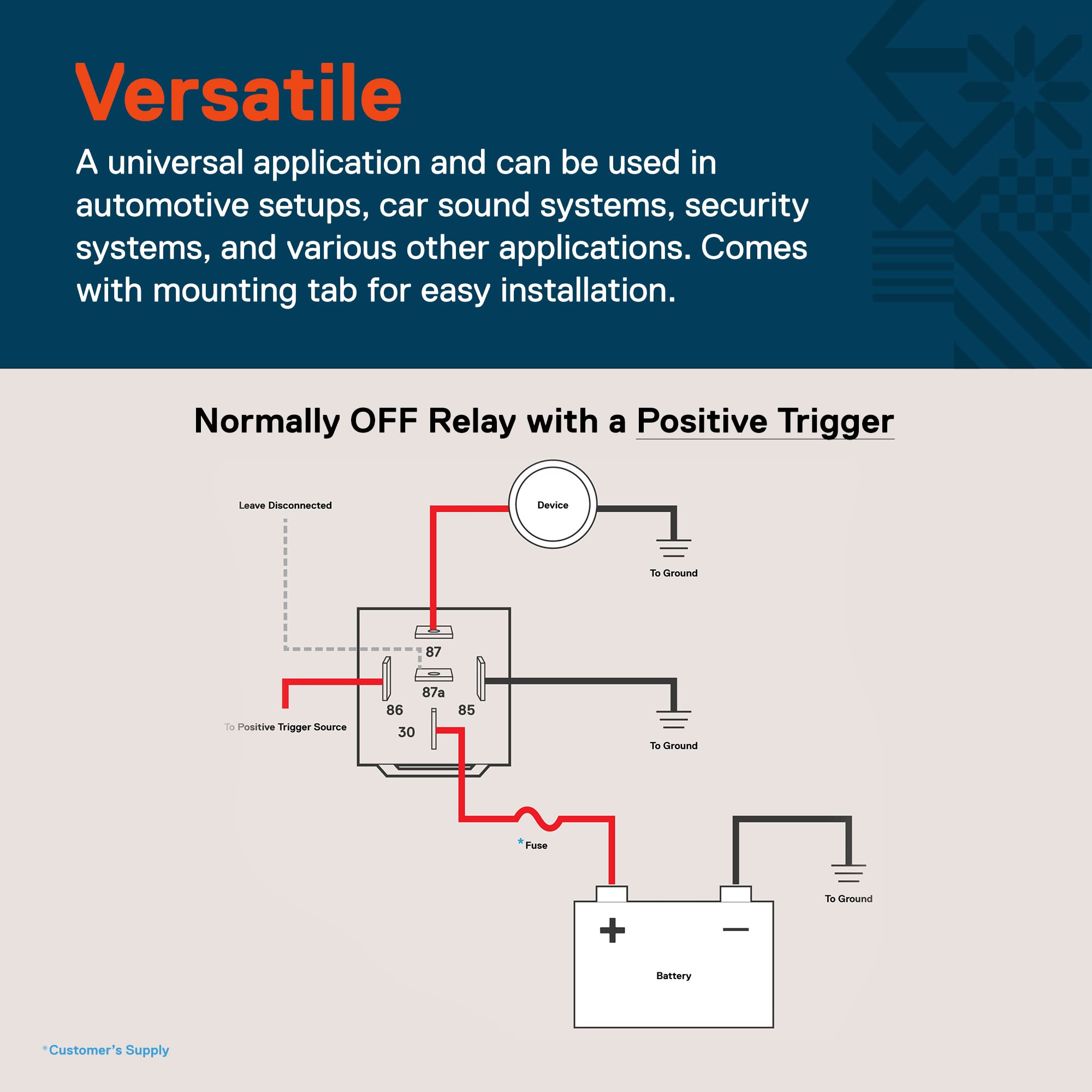 Versatile

A universal application and can be used in automotive setups, car sound systems, security systems, and various other applications. Comes with mounting tab for easy installation.

Normally OFF Relay with a Positive Trigger

Leave Disconnected

Device

To Ground

87

87a

86

85

30

To Positive Trigger Source

To Ground

*Fuse

To Ground

+

−

Battery

*Customer's Supply